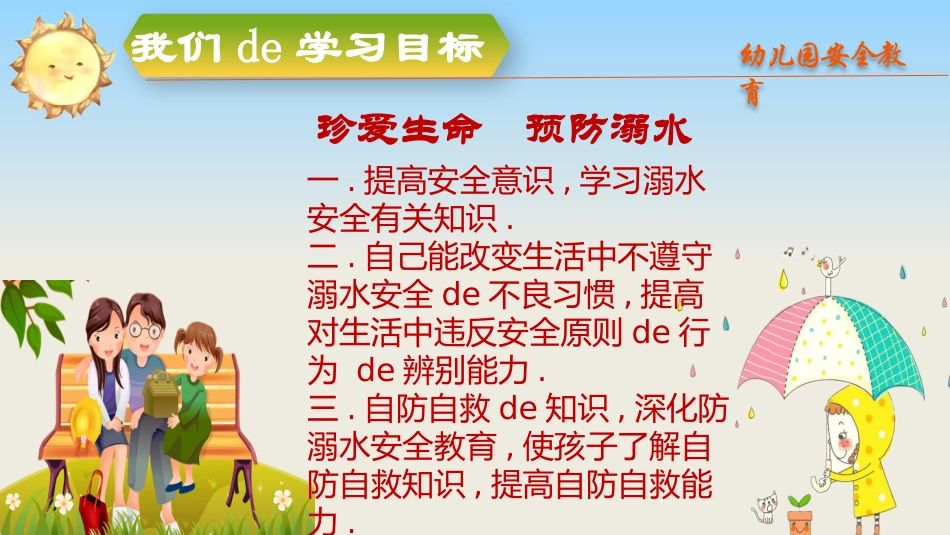 我们 de 学习目标

幼儿园安全教育

珍爱生命　预防溺水

一 . 提高安全意识 , 学习溺水安全有关知识 .
二 . 自己能改变生活中不遵守溺水安全 de 不良习惯 , 提高对生活中违反安全原则 de 行为 de 辨别能力 .
三 . 自防自救 de 知识 , 深化防溺水安全教育 , 使孩子了解自防自救知识 , 提高自防自救能力 .